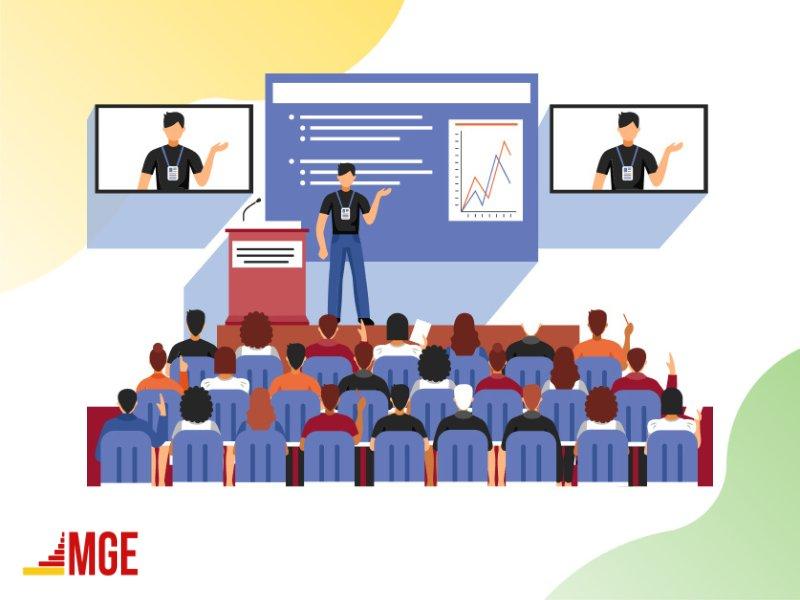 MGE